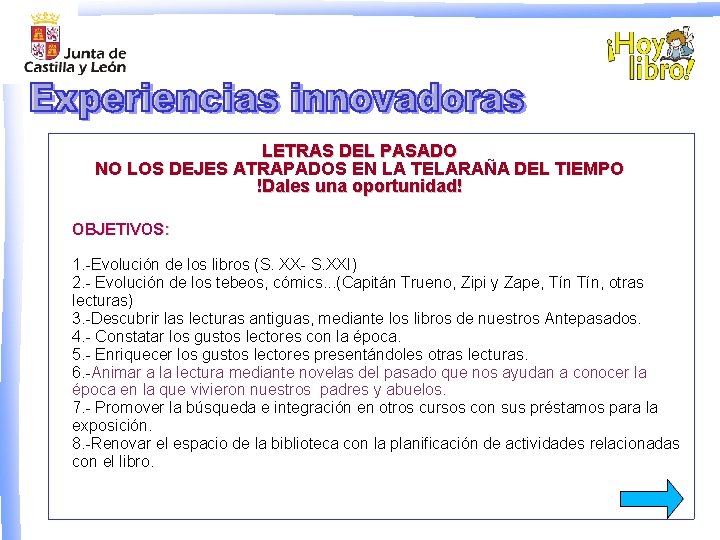 Junta de Castilla y León

¡Hoy libro!

Experiencias innovadoras

LETRAS DEL PASADO
NO LOS DEJES ATRAPADOS EN LA TELARAÑA DEL TIEMPO
!Dales una oportunidad!

OBJETIVOS:

1.-Evolución de los libros (S. XX- S.XXI)
2.- Evolución de los tebeos, cómics...(Capitán Trueno, Zipi y Zape, Tín Tín, otras lecturas)
3.-Descubrir las lecturas antiguas, mediante los libros de nuestros Antepasados.
4.- Constatar los gustos lectores con la época.
5.- Enriquecer los gustos lectores presentándoles otras lecturas.
6.-Animar a la lectura mediante novelas del pasado que nos ayudan a conocer la época en la que vivieron nuestros padres y abuelos.
7.- Promover la búsqueda e integración en otros cursos con sus préstamos para la exposición.
8.-Renovar el espacio de la biblioteca con la planificación de actividades relacionadas con el libro.